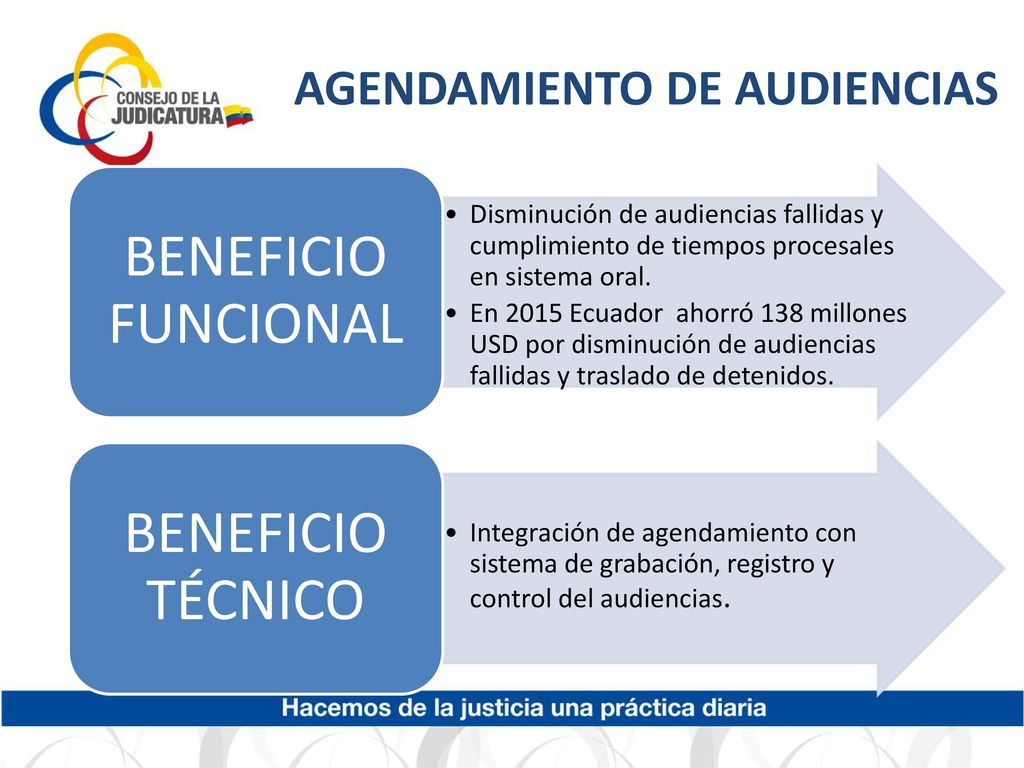 CONSEJO DE LA JUDICATURA

AGENDAMIENTO DE AUDIENCIAS

BENEFICIO FUNCIONAL

• Disminución de audiencias fallidas y cumplimiento de tiempos procesales en sistema oral.
• En 2015 Ecuador ahorró 138 millones USD por disminución de audiencias fallidas y traslado de detenidos.

BENEFICIO TÉCNICO

• Integración de agendamiento con sistema de grabación, registro y control del audiencias.

Hacemos de la justicia una práctica diaria